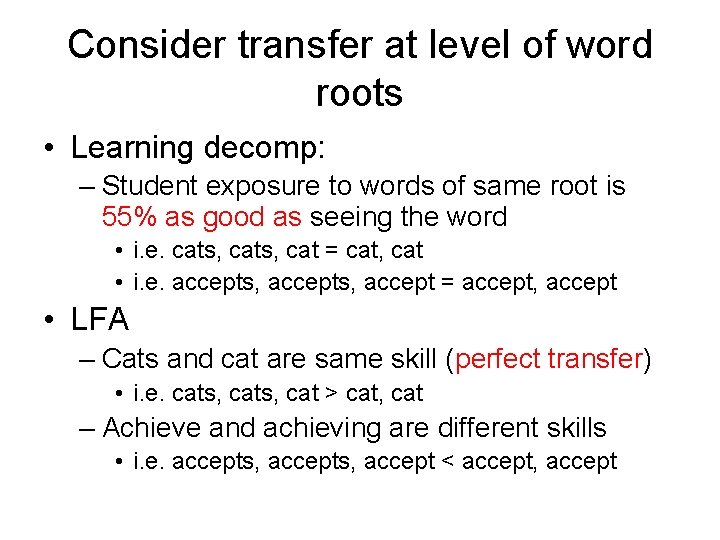 Consider transfer at level of word roots

• Learning decomp:
– Student exposure to words of same root is 55% as good as seeing the word
• i.e. cats, cats, cat = cat, cat
• i.e. accepts, accepts, accept = accept, accept
• LFA
– Cats and cat are same skill (perfect transfer)
• i.e. cats, cats, cat > cat, cat
– Achieve and achieving are different skills
• i.e. accepts, accepts, accept < accept, accept